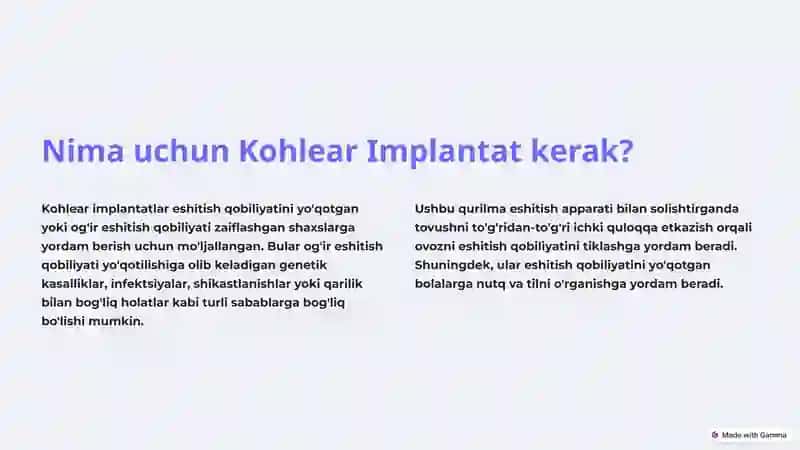 Nima uchun Kohlear Implantat kerak?

Kohlear implantatlar eshitish qobiliyatini yo'qotgan yoki og'ir eshitish qobiliyati zaiflashgan shaxslarga yordam berish uchun mo'ljallangan. Bular og'ir eshitish qobiliyati yo'qotilishiga olib keladigan genetik kasalliklar, infektsiyalar, shikastlanishlar yoki qarilik bilan bog'liq holatlar kabi turli sabablarga bog'liq bo'lishi mumkin.

Ushbu qurilma eshitish apparati bilan solishtirganda tovushni to'g'ridan-to'g'ri ichki quloqqa etkazish orqali ovozni eshitish qobiliyatini tiklashga yordam beradi. Shuningdek, ular eshitish qobiliyatini yo'qotgan bolalarga nutq va tilni o'rganishga yordam beradi.

Made with Gamma